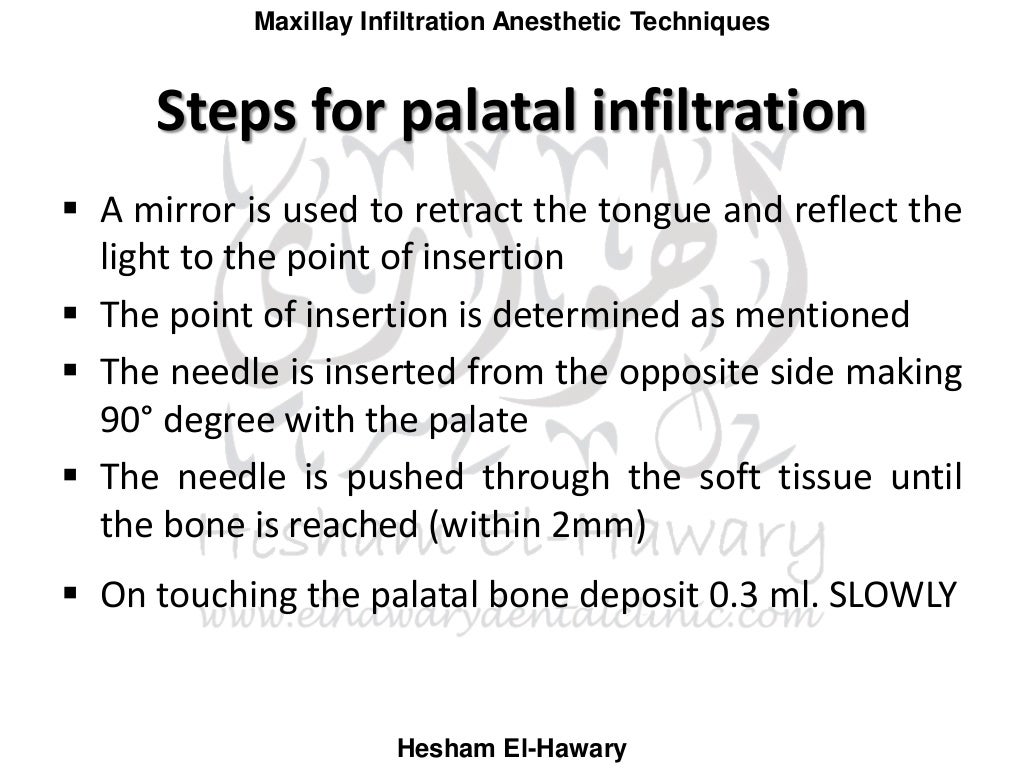 Maxillay Infiltration Anesthetic Techniques

Steps for palatal infiltration

▪ A mirror is used to retract the tongue and reflect the light to the point of insertion
▪ The point of insertion is determined as mentioned
▪ The needle is inserted from the opposite side making 90° degree with the palate
▪ The needle is pushed through the soft tissue until the bone is reached (within 2mm)
▪ On touching the palatal bone deposit 0.3 ml. SLOWLY

Hesham El-Hawary
www.elhawarydentalclinic.com

Hesham El-Hawary